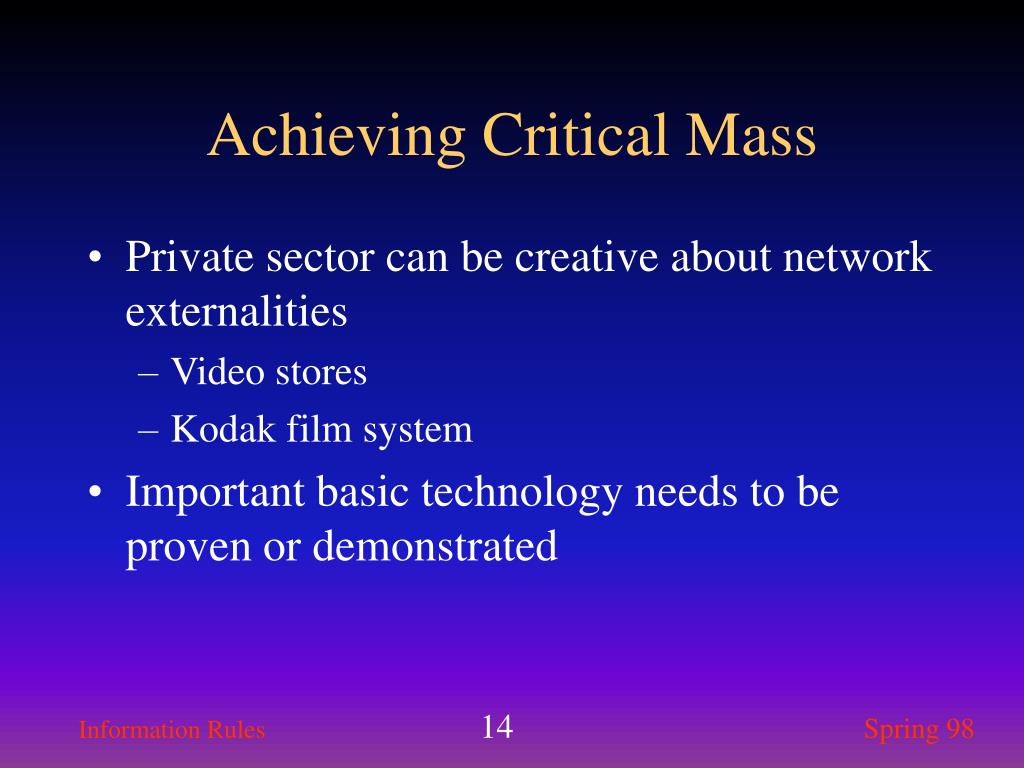 Achieving Critical Mass

• Private sector can be creative about network externalities

– Video stores

– Kodak film system

• Important basic technology needs to be proven or demonstrated

Information Rules

14

Spring 98